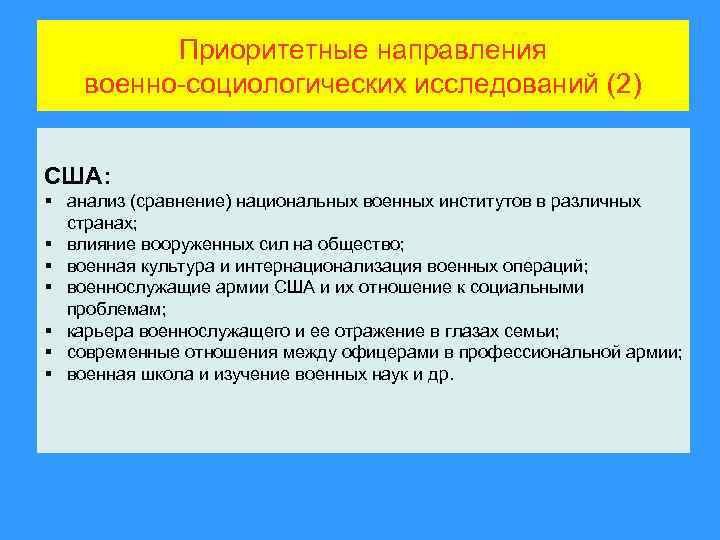 Приоритетные направления военно-социологических исследований (2)

США:
▪ анализ (сравнение) национальных военных институтов в различных странах;
▪ влияние вооруженных сил на общество;
▪ военная культура и интернационализация военных операций;
▪ военнослужащие армии США и их отношение к социальными проблемам;
▪ карьера военнослужащего и ее отражение в глазах семьи;
▪ современные отношения между офицерами в профессиональной армии;
▪ военная школа и изучение военных наук и др.